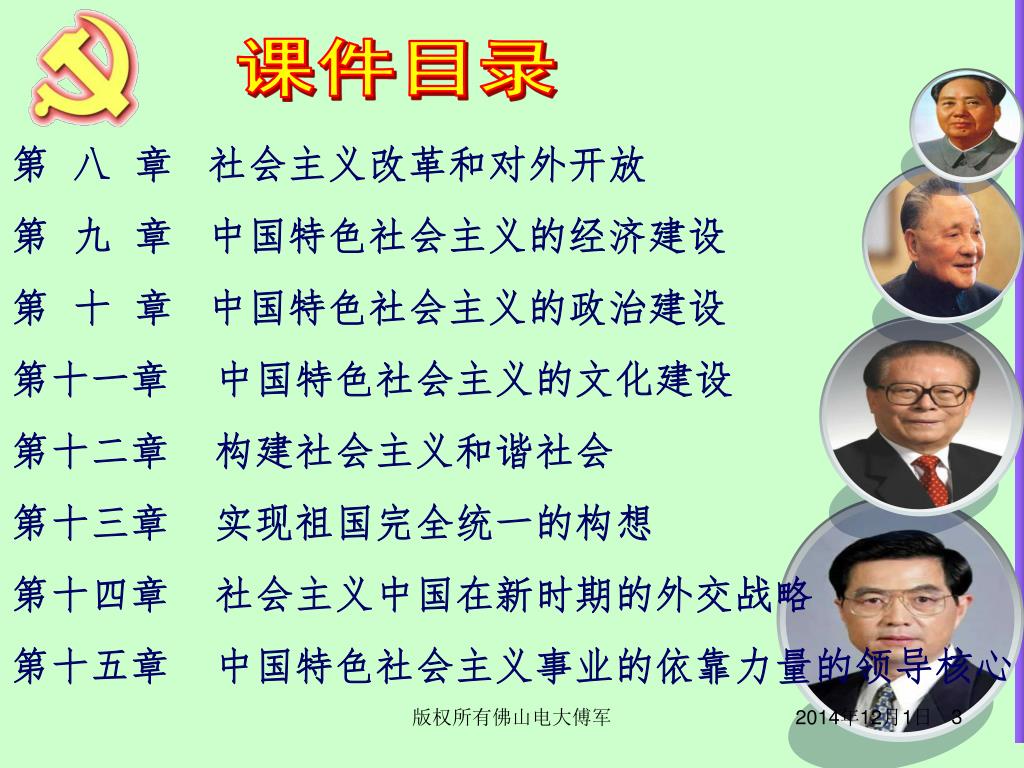 课件目录

第 八 章 社会主义改革和对外开放

第 九 章 中国特色社会主义的经济建设

第 十 章 中国特色社会主义的政治建设

第十一章 中国特色社会主义的文化建设

第十二章 构建社会主义和谐社会

第十三章 实现祖国完全统一的构想

第十四章 社会主义中国在新时期的外交战略

第十五章 中国特色社会主义事业的依靠力量的领导核心

版权所有佛山电大傅军

2014年12月1日 3